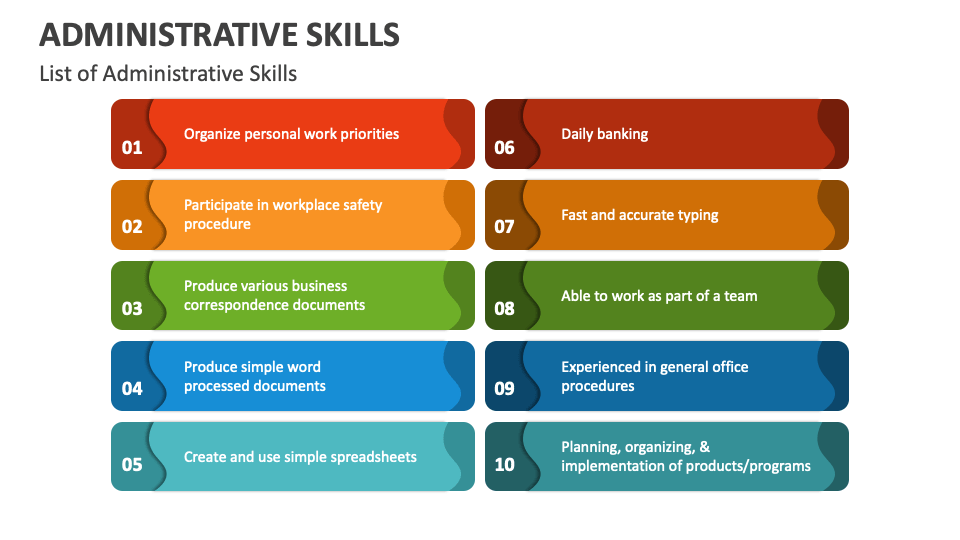 ADMINISTRATIVE SKILLS
List of Administrative Skills

01 Organize personal work priorities

02 Participate in workplace safety procedure

03 Produce various business correspondence documents

04 Produce simple word processed documents

05 Create and use simple spreadsheets

06 Daily banking

07 Fast and accurate typing

08 Able to work as part of a team

09 Experienced in general office procedures

10 Planning, organizing, & implementation of products/programs